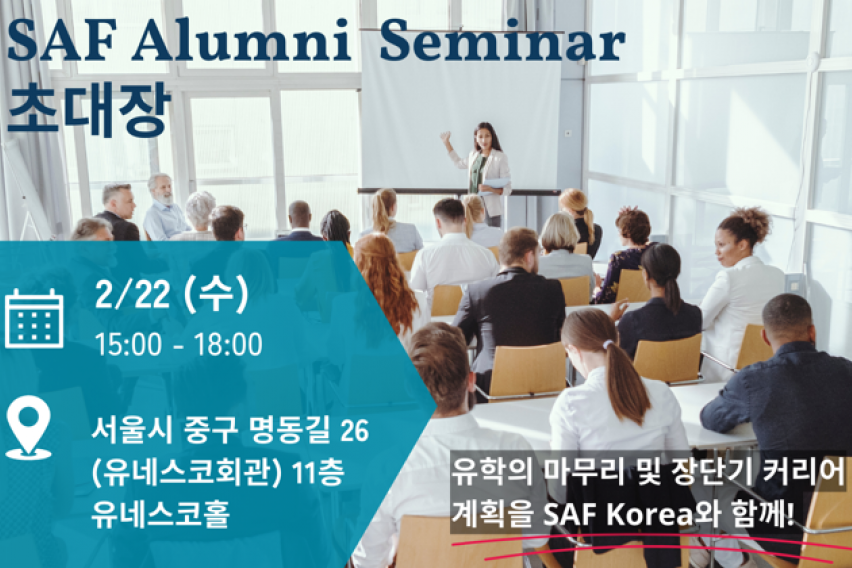 SAF Alumni Seminar
초대장

2/22 (수)
15:00 - 18:00

서울시 중구 명동길 26
(유네스코회관) 11층
유네스코홀

유학의 마무리 및 장단기 커리어
계획을 SAF Korea와 함께!